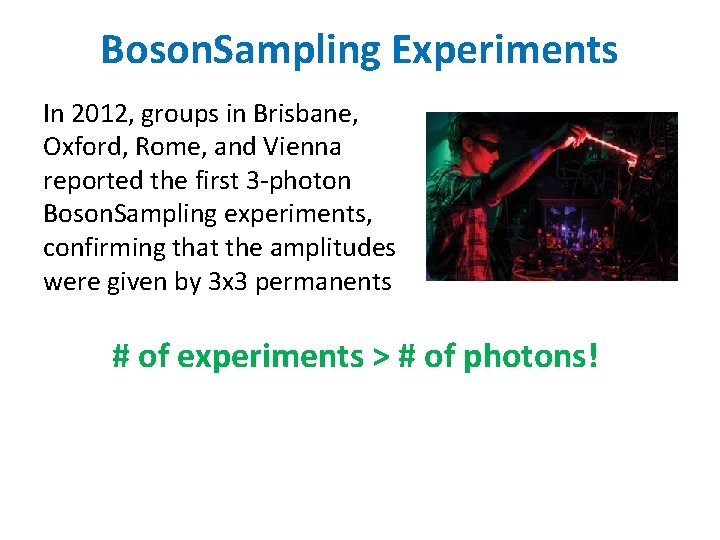 BosonSampling Experiments

In 2012, groups in Brisbane, Oxford, Rome, and Vienna reported the first 3-photon BosonSampling experiments, confirming that the amplitudes were given by 3x3 permanents

# of experiments > # of photons!